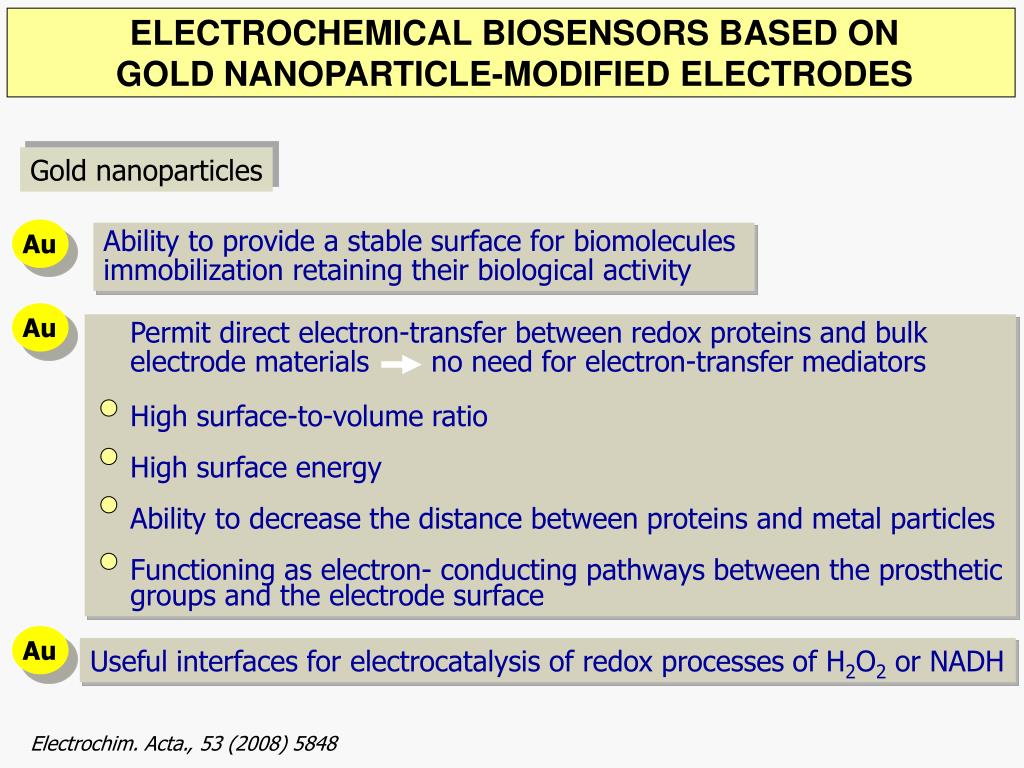 ELECTROCHEMICAL BIOSENSORS BASED ON GOLD NANOPARTICLE-MODIFIED ELECTRODES

Gold nanoparticles

Au

Ability to provide a stable surface for biomolecules immobilization retaining their biological activity

Au

Permit direct electron-transfer between redox proteins and bulk electrode materials → no need for electron-transfer mediators

High surface-to-volume ratio

High surface energy

Ability to decrease the distance between proteins and metal particles

Functioning as electron- conducting pathways between the prosthetic groups and the electrode surface

Au

Useful interfaces for electrocatalysis of redox processes of $H_2O_2$ or NADH

Electrochim. Acta., 53 (2008) 5848